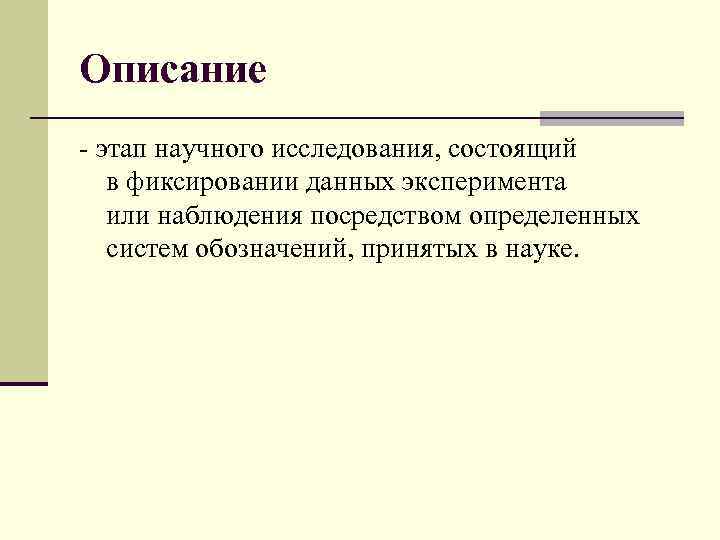 Описание

- этап научного исследования, состоящий в фиксировании данных эксперимента или наблюдения посредством определенных систем обозначений, принятых в науке.